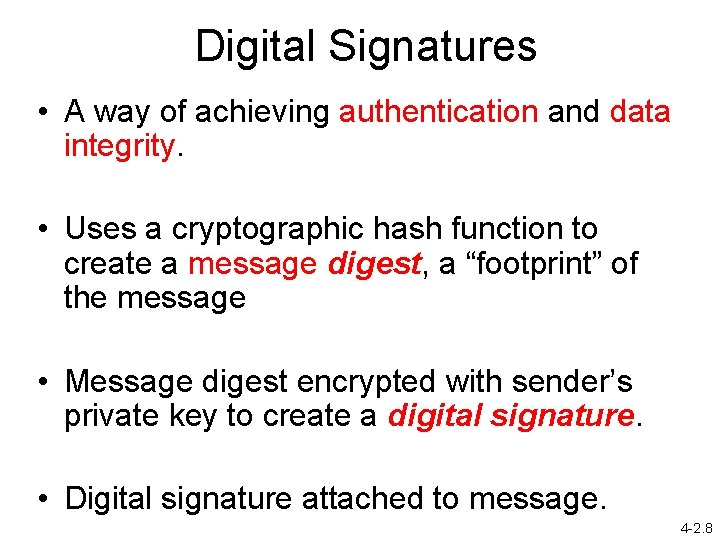 Digital Signatures

• A way of achieving authentication and data integrity.

• Uses a cryptographic hash function to create a message digest, a “footprint” of the message

• Message digest encrypted with sender’s private key to create a digital signature.

• Digital signature attached to message.

4-2.8